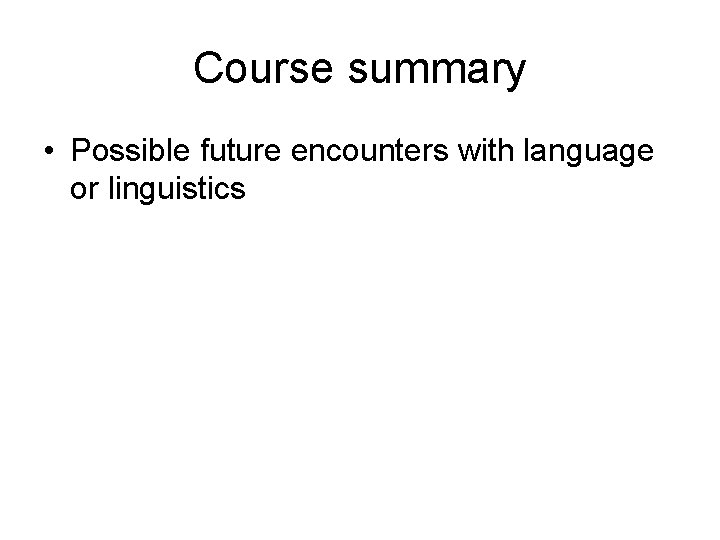 Course summary

• Possible future encounters with language or linguistics